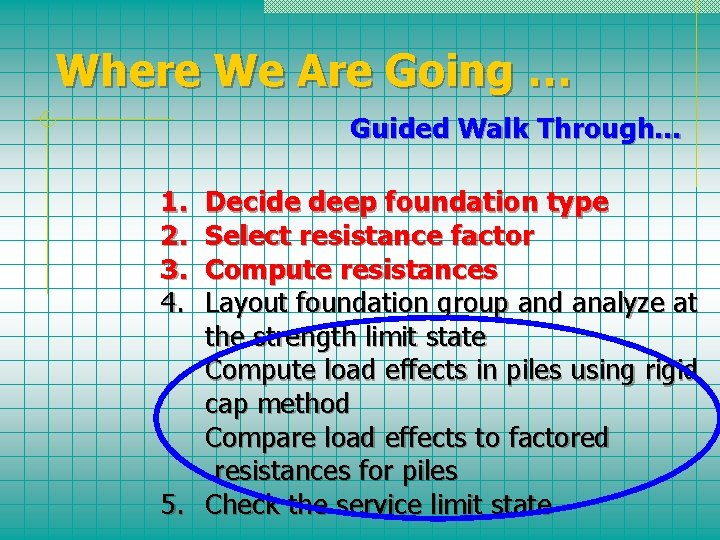 Where We Are Going …

Guided Walk Through...

1. Decide deep foundation type
2. Select resistance factor
3. Compute resistances
4. Layout foundation group and analyze at the strength limit state
Compute load effects in piles using rigid cap method
Compare load effects to factored resistances for piles
5. Check the service limit state